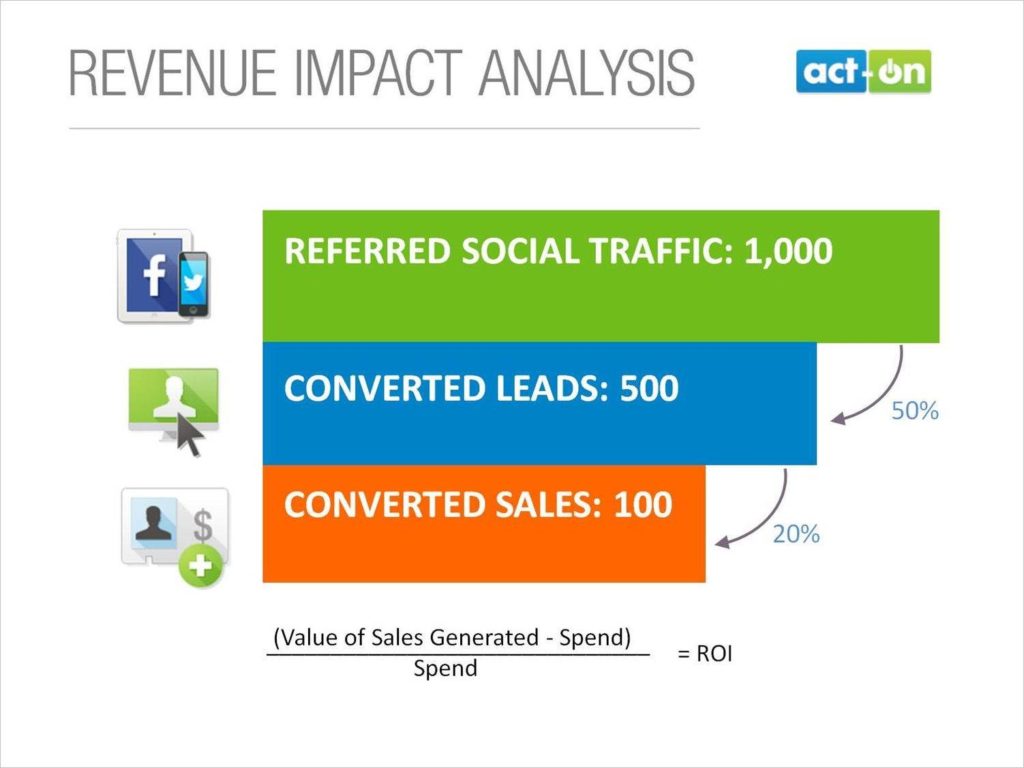 REVENUE IMPACT ANALYSIS

act-on

REFERRED SOCIAL TRAFFIC: 1,000

CONVERTED LEADS: 500

50%

CONVERTED SALES: 100

20%

$\frac{\text{(Value of Sales Generated - Spend)}}{\text{Spend}}$ = ROI